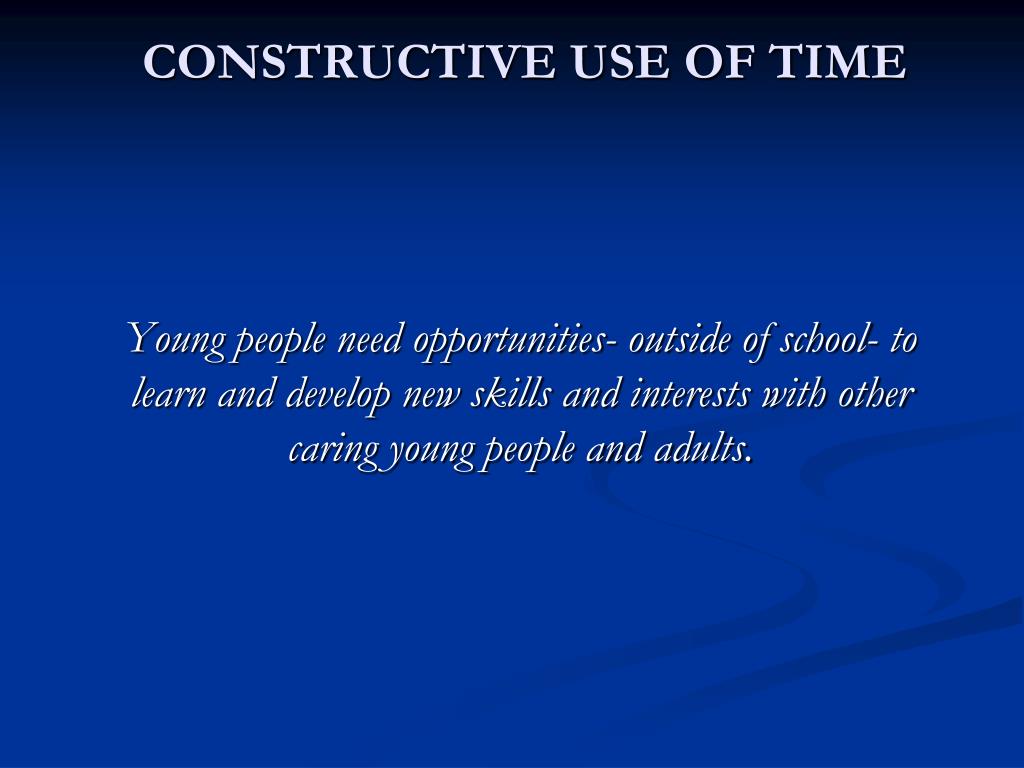 CONSTRUCTIVE USE OF TIME

Young people need opportunities- outside of school- to learn and develop new skills and interests with other caring young people and adults.